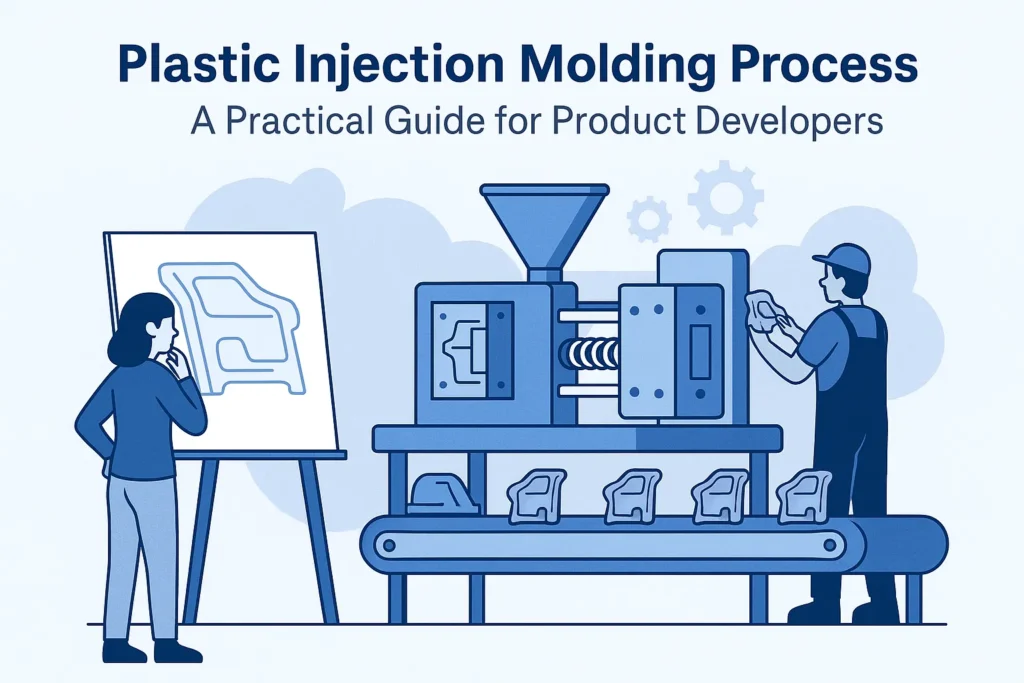 Plastic Injection Molding Process

A Practical Guide for Product Developers